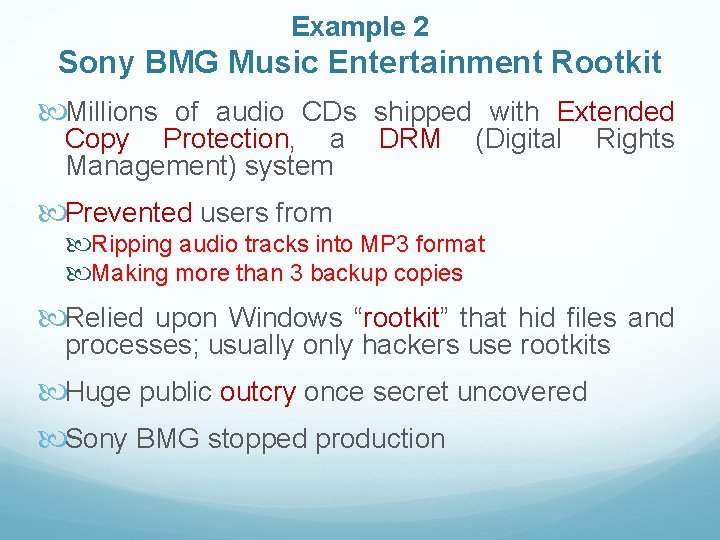 Example 2
Sony BMG Music Entertainment Rootkit

Millions of audio CDs shipped with Extended Copy Protection, a DRM (Digital Rights Management) system

Prevented users from

Ripping audio tracks into MP3 format

Making more than 3 backup copies

Relied upon Windows “rootkit” that hid files and processes; usually only hackers use rootkits

Huge public outcry once secret uncovered

Sony BMG stopped production